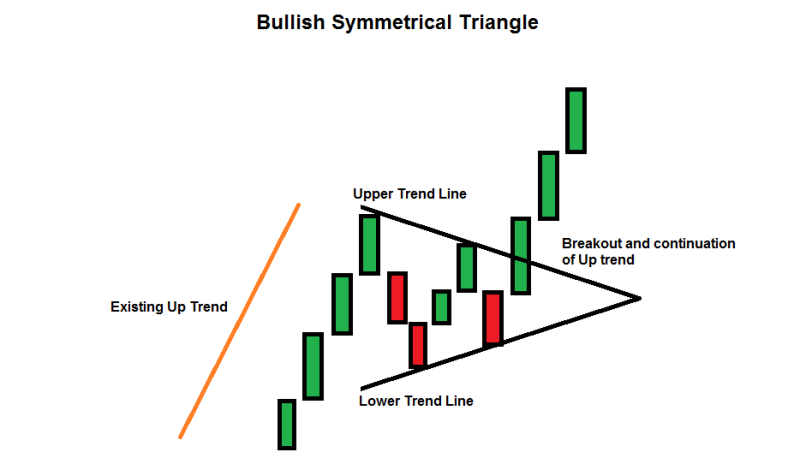 Bullish Symmetrical Triangle

Upper Trend Line

Breakout and continuation of Up trend

Existing Up Trend

Lower Trend Line